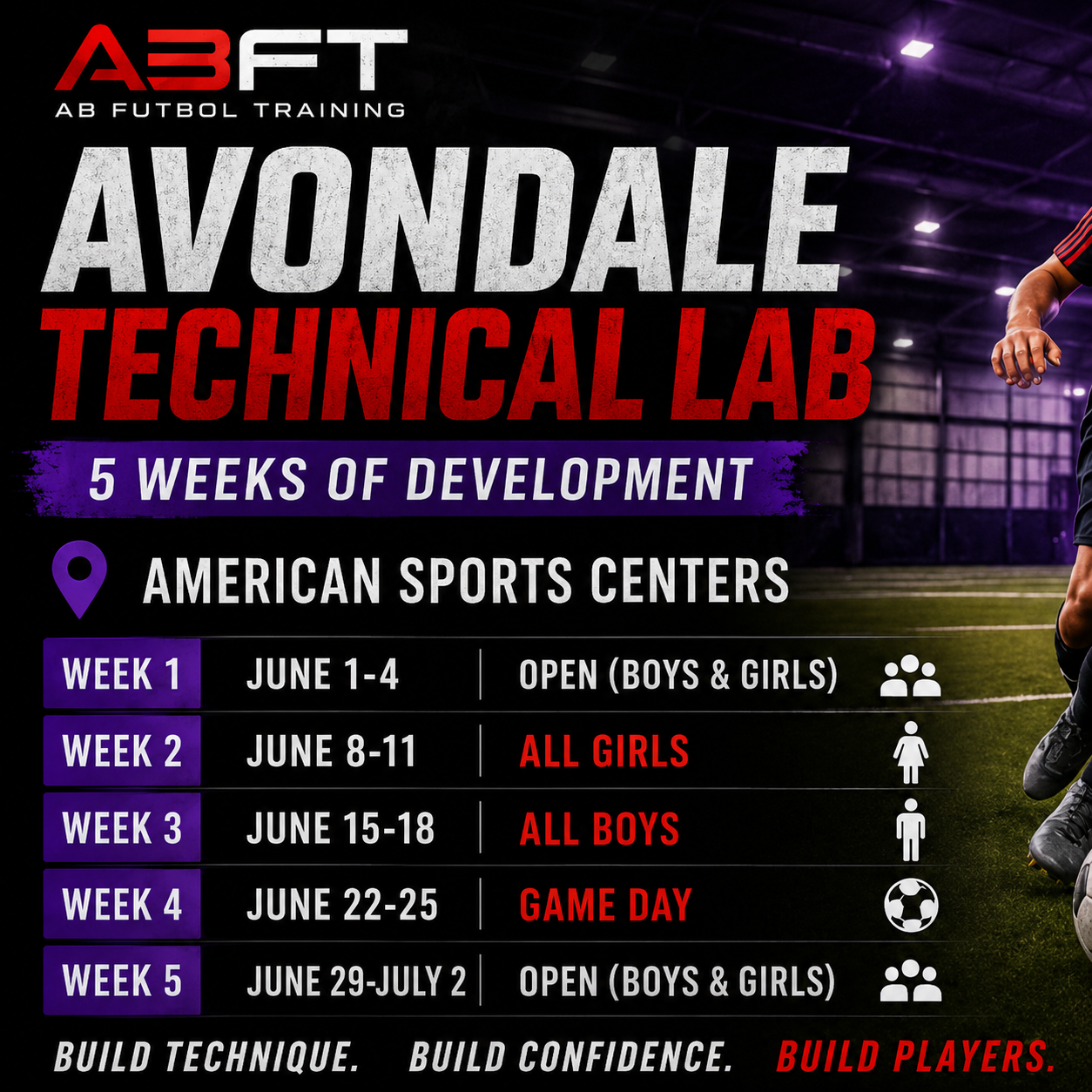 ABFT
AB FUTBOL TRAINING

AVONDALE
TECHNICAL LAB

5 WEEKS OF DEVELOPMENT

AMERICAN SPORTS CENTERS

| WEEK 1 | JUNE 1-4 | OPEN (BOYS & GIRLS) |
|---|---|---|
| WEEK 2 | JUNE 8-11 | ALL GIRLS |
| WEEK 3 | JUNE 15-18 | ALL BOYS |
| WEEK 4 | JUNE 22-25 | GAME DAY |
| WEEK 5 | JUNE 29-JULY 2 | OPEN (BOYS & GIRLS) |

BUILD TECHNIQUE. BUILD CONFIDENCE. BUILD PLAYERS.